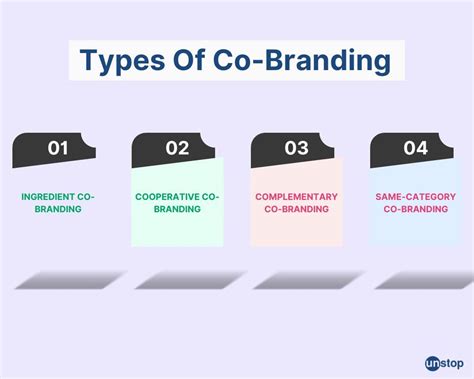 Types Of Co-Branding

01

INGREDIENT CO-BRANDING

02

COOPERATIVE CO-BRANDING

03

COMPLEMENTARY CO-BRANDING

04

SAME-CATEGORY CO-BRANDING

unstop